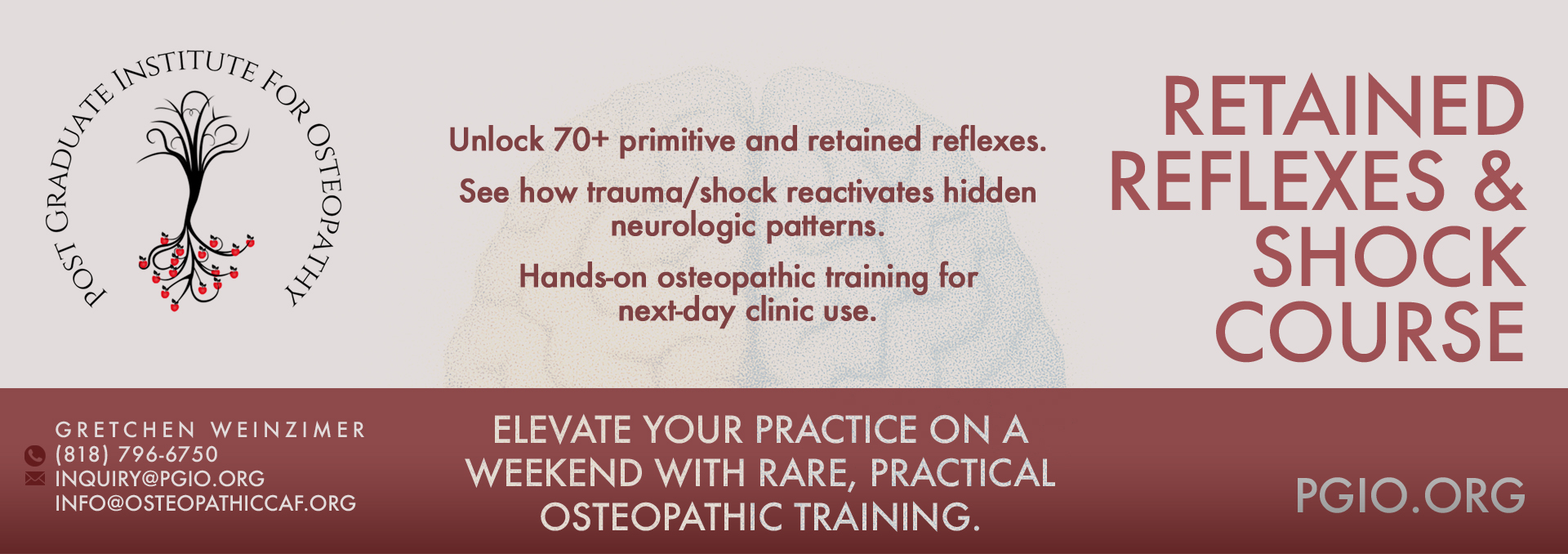 POST GRADUATE INSTITUTE FOR OSTEOPATHY

Unlock 70+ primitive and retained reflexes.

See how trauma/shock reactivates hidden neurologic patterns.

Hands-on osteopathic training for next-day clinic use.

RETAINED REFLEXES & SHOCK COURSE

GRETCHEN WEINZIMER
(818) 796-6750
INQUIRY@PGIO.ORG
INFO@OSTEOPATHICCAF.ORG

ELEVATE YOUR PRACTICE ON A WEEKEND WITH RARE, PRACTICAL OSTEOPATHIC TRAINING.

PGIO.ORG